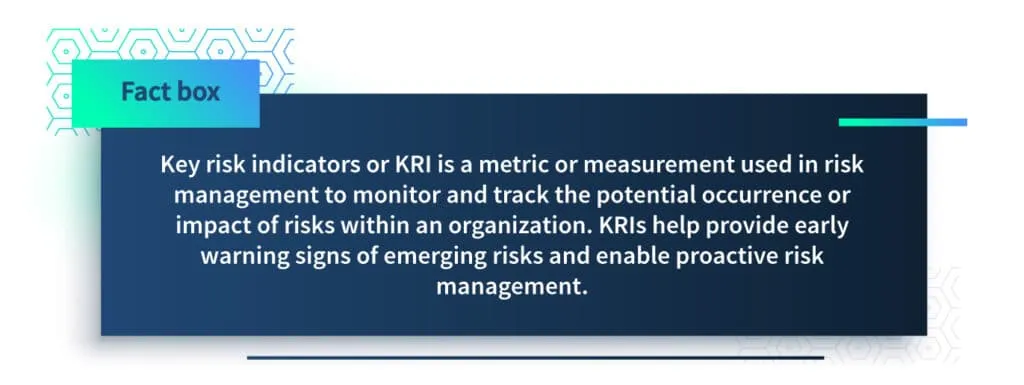 Fact box

Key risk indicators or KRI is a metric or measurement used in risk management to monitor and track the potential occurrence or impact of risks within an organization. KRIs help provide early warning signs of emerging risks and enable proactive risk management.